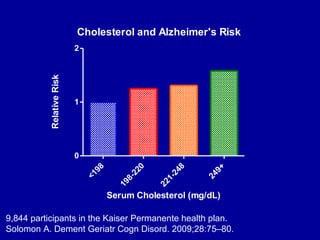 Cholesterol and Alzheimer's Risk

Relative Risk

2
1
0

<198
198-220
221-248
249+

Serum Cholesterol (mg/dL)

9,844 participants in the Kaiser Permanente health plan.
Solomon A. Dement Geriatr Cogn Disord. 2009;28:75–80.